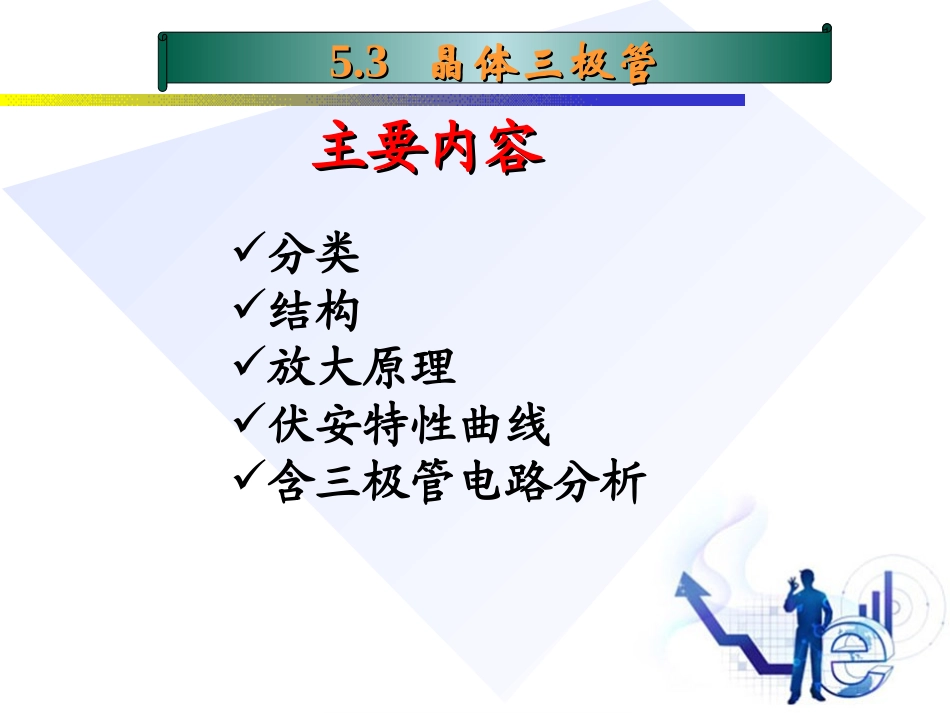 5.3 晶体三极管

主要内容

✓分类
✓结构
✓放大原理
✓伏安特性曲线
✓含三极管电路分析